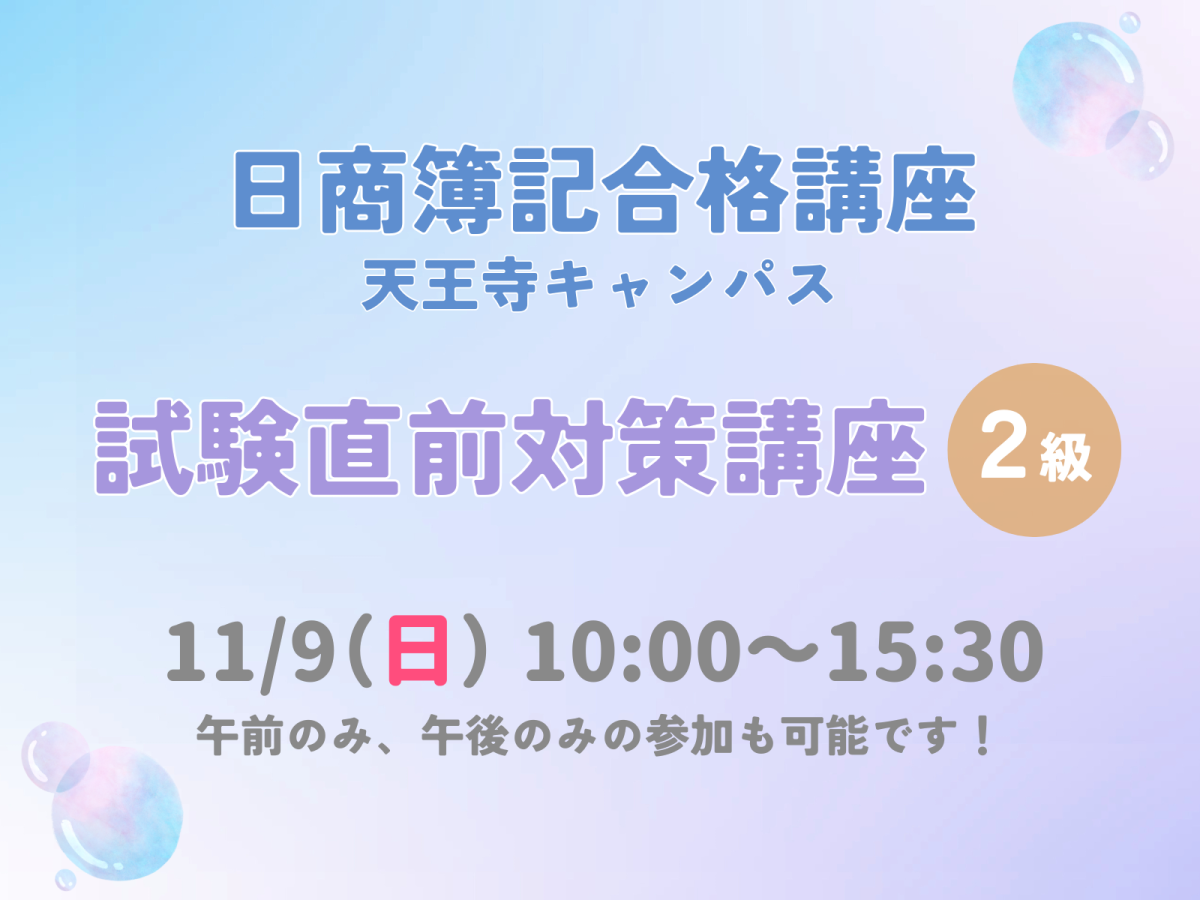 日商簿記合格講座
天王寺キャンパス

試験直前対策講座 2級

11/9（日） 10:00～15:30
午前のみ、午後のみの参加も可能です！